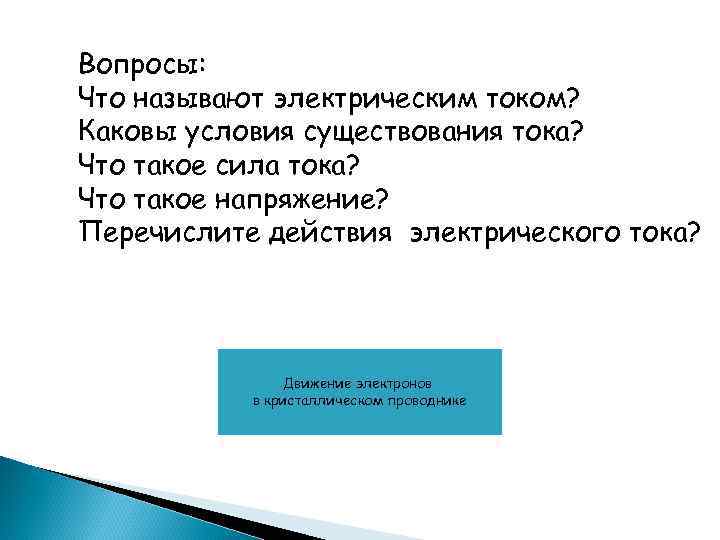 Вопросы:
Что называют электрическим током?
Каковы условия существования тока?
Что такое сила тока?
Что такое напряжение?
Перечислите действия электрического тока?

Движение электронов в кристаллическом проводнике